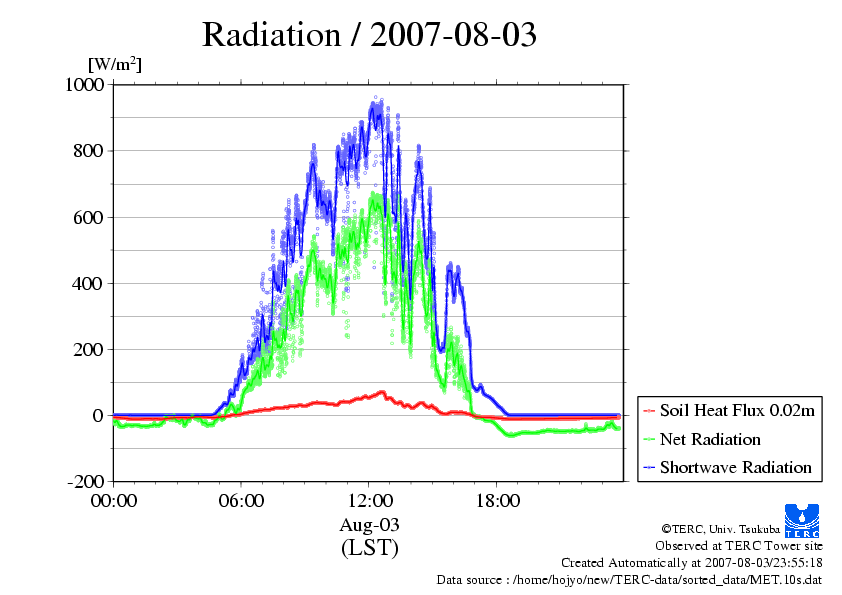 Radiation / 2007-08-03

[W/m$^2$]

1000
800
600
400
200
0
-200

00:00
06:00
12:00
18:00

Aug-03
(LST)

Soil Heat Flux 0.02m
Net Radiation
Shortwave Radiation

TERC

©TERC, Univ. Tsukuba
Observed at TERC Tower site
Created Automatically at 2007-08-03/23:55:18
Data source : /home/hojyo/new/TERC-data/sorted_data/MET.10s.dat